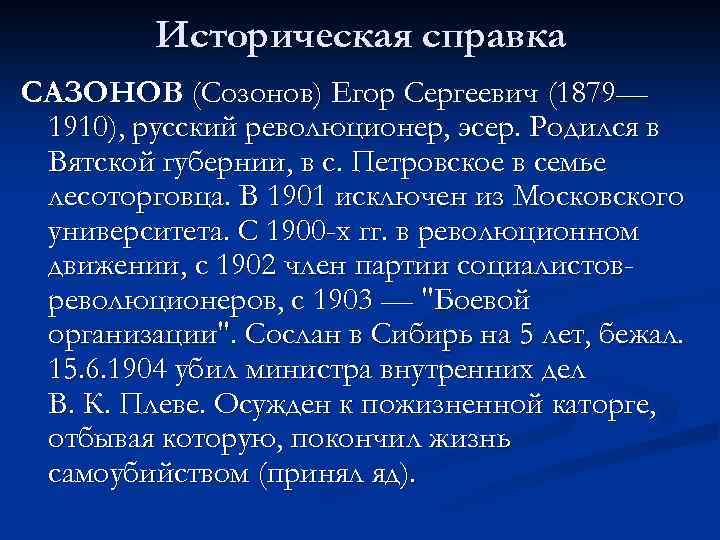 Историческая справка

САЗОНОВ (Созонов) Егор Сергеевич (1879—1910), русский революционер, эсер. Родился в Вятской губернии, в с. Петровское в семье лесоторговца. В 1901 исключен из Московского университета. С 1900-х гг. в революционном движении, с 1902 член партии социалистов-революционеров, с 1903 — "Боевой организации". Сослан в Сибирь на 5 лет, бежал. 15.6.1904 убил министра внутренних дел В. К. Плеве. Осужден к пожизненной каторге, отбывая которую, покончил жизнь самоубийством (принял яд).